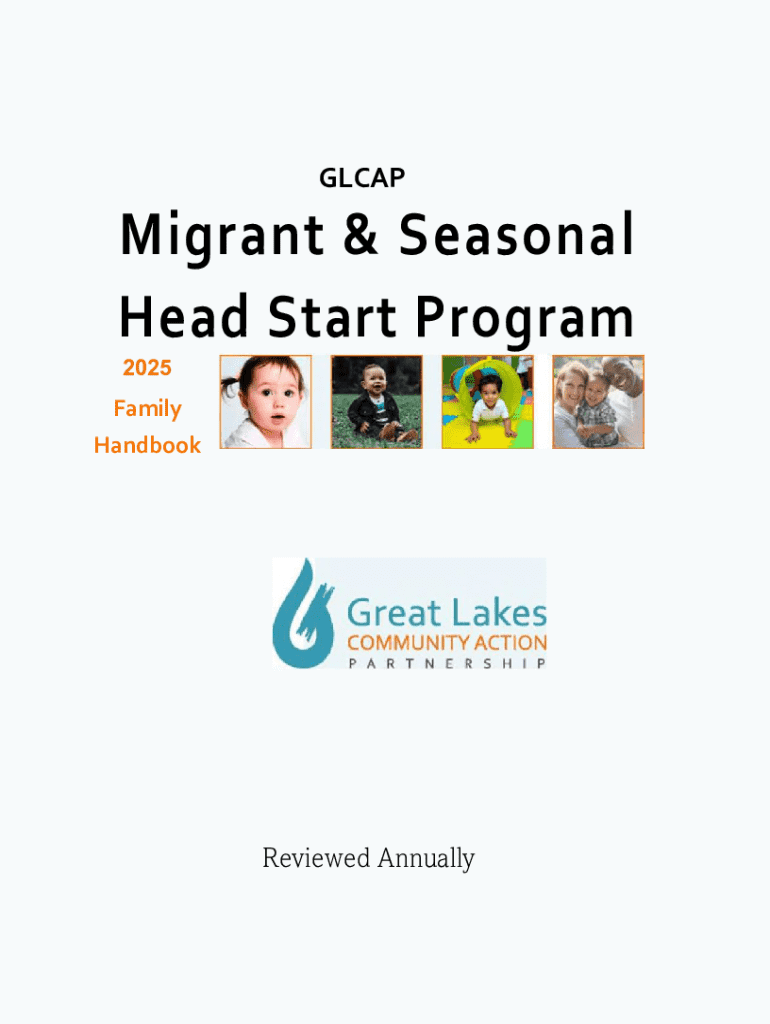 GLCAP

Migrant & Seasonal Head Start Program

2025
Family
Handbook

Great Lakes
COMMUNITY ACTION
PARTNERSHIP

Reviewed Annually